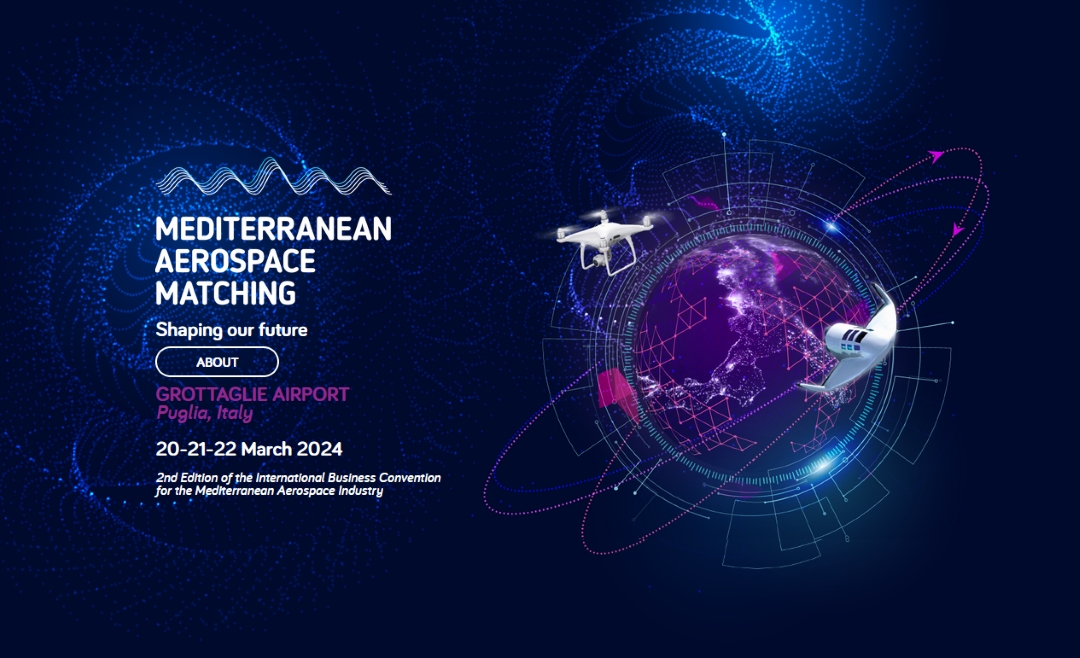 MEDITERRANEAN AEROSPACE MATCHING

Shaping our future

ABOUT

GROTTAGLIE AIRPORT
Puglia, Italy

20-21-22 March 2024

2nd Edition of the International Business Convention for the Mediterranean Aerospace Industry